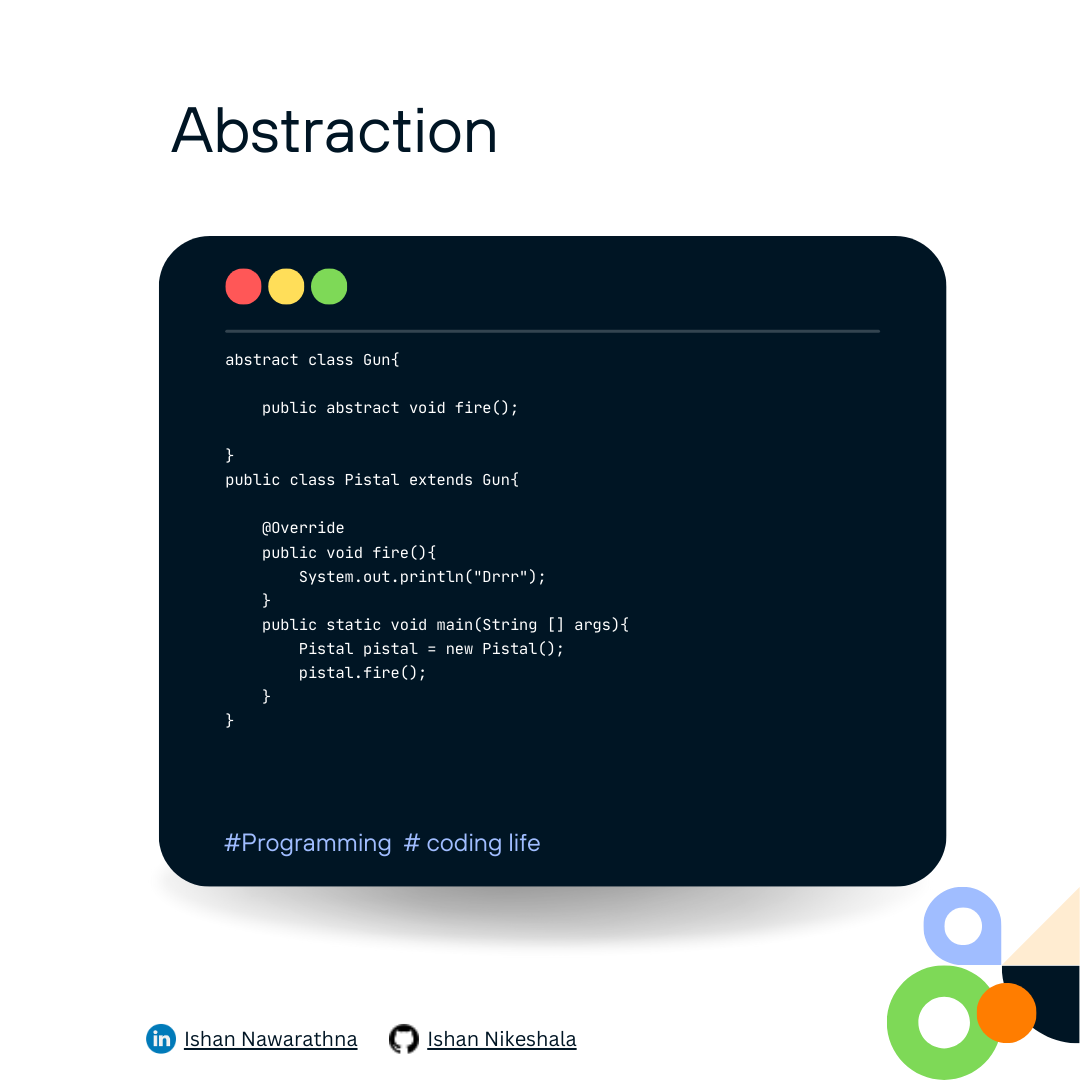 Abstraction

abstract class Gun{

    public abstract void fire();

}
public class Pistal extends Gun{

    @Override
    public void fire(){
        System.out.println("Drrr");
    }
    public static void main(String [] args){
        Pistal pistal = new Pistal();
        pistal.fire();
    }
}

#Programming # coding life

in Ishan Nawarathna Ishan Nikeshala